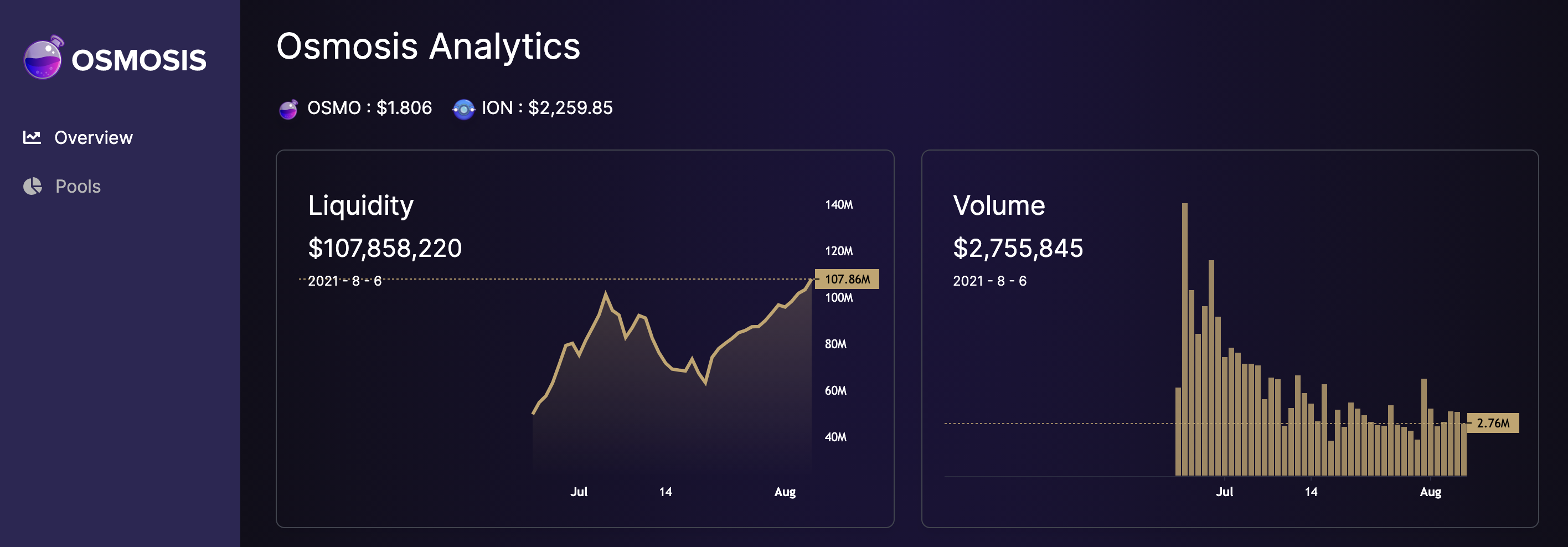 OSMOSIS

Overview

Pools

Osmosis Analytics

OSMO : $1.806 ION : $2,259.85

Liquidity

$107,858,220

2021 - 8 - 6

140M
120M
107.86M
100M
80M
60M
40M

Jul 14 Aug

Volume

$2,755,845

2021 - 8 - 6

2.76M

Jul 14 Aug